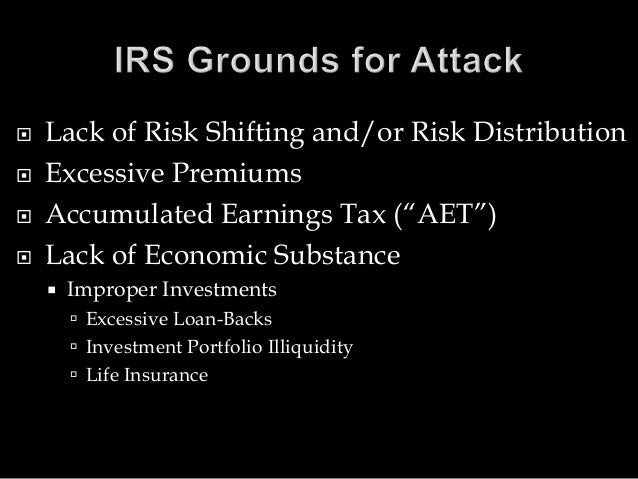 IRS Grounds for Attack

Lack of Risk Shifting and/or Risk Distribution
Excessive Premiums
Accumulated Earnings Tax (“AET”)
Lack of Economic Substance
Improper Investments
Excessive Loan-Backs
Investment Portfolio Illiquidity
Life Insurance